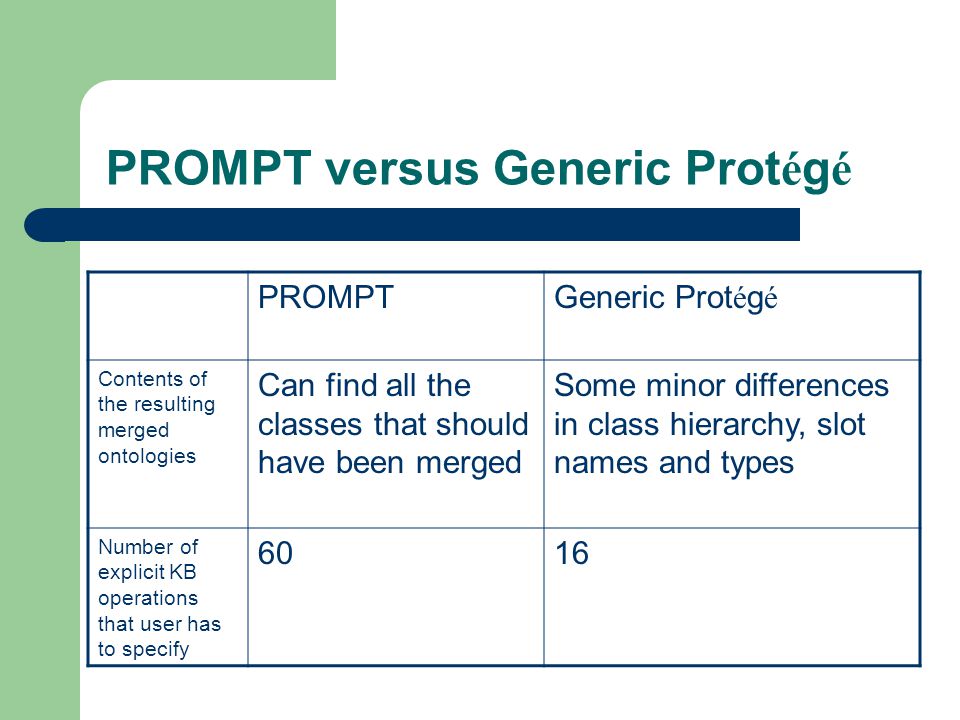 PROMPT versus Generic Protégé

| | PROMPT | Generic Protégé |
|---|---|---|
| Contents of the resulting merged ontologies | Can find all the classes that should have been merged | Some minor differences in class hierarchy, slot names and types |
| Number of explicit KB operations that user has to specify | 60 | 16 |